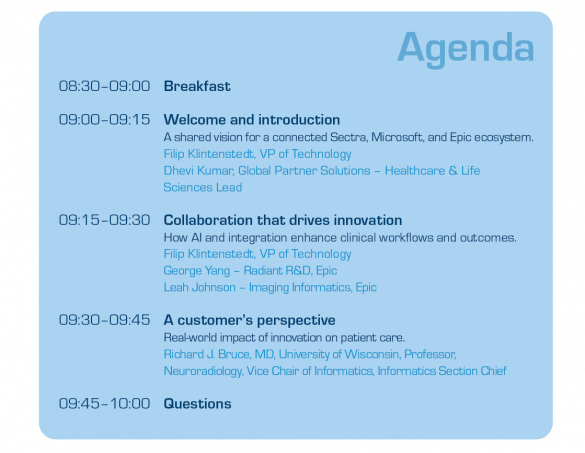 Agenda

08:30–09:00 Breakfast

09:00–09:15 Welcome and introduction
A shared vision for a connected Sectra, Microsoft, and Epic ecosystem.
Filip Klintenstedt, VP of Technology
Dhevi Kumar, Global Partner Solutions – Healthcare & Life Sciences Lead

09:15–09:30 Collaboration that drives innovation
How AI and integration enhance clinical workflows and outcomes.
Filip Klintenstedt, VP of Technology
George Yang – Radiant R&D, Epic
Leah Johnson – Imaging Informatics, Epic

09:30–09:45 A customer's perspective
Real-world impact of innovation on patient care.
Richard J. Bruce, MD, University of Wisconsin, Professor, Neuroradiology, Vice Chair of Informatics, Informatics Section Chief

09:45–10:00 Questions